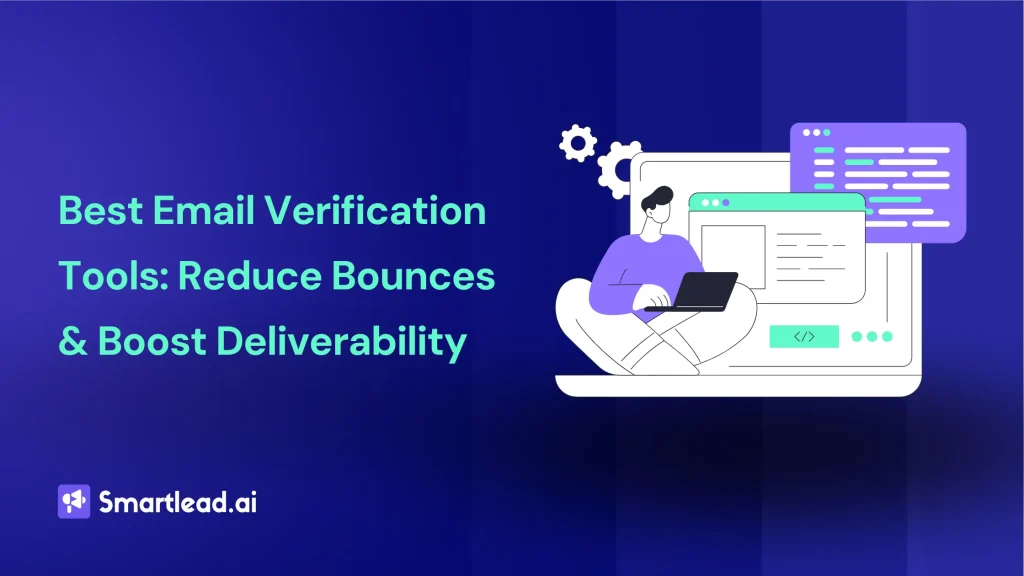 Best Email Verification Tools: Reduce Bounces & Boost Deliverability

</>

Smartlead.ai